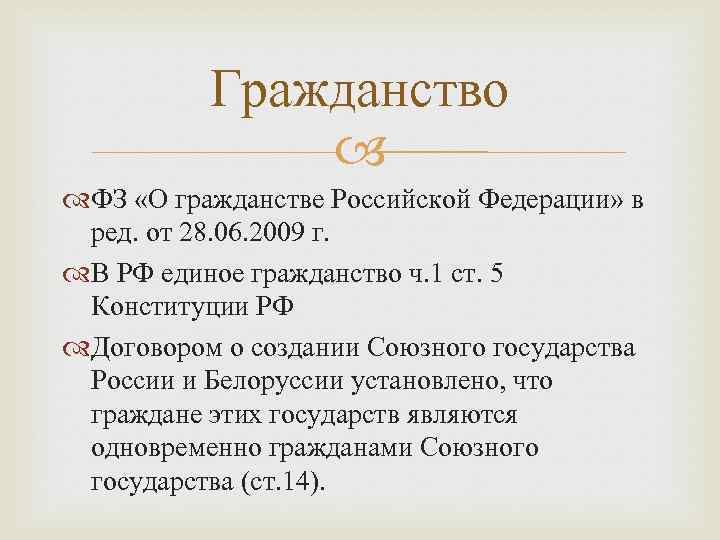 Гражданство

ФЗ «О гражданстве Российской Федерации» в ред. от 28.06.2009 г.

В РФ единое гражданство ч.1 ст. 5 Конституции РФ

Договором о создании Союзного государства России и Белоруссии установлено, что граждане этих государств являются одновременно гражданами Союзного государства (ст.14).